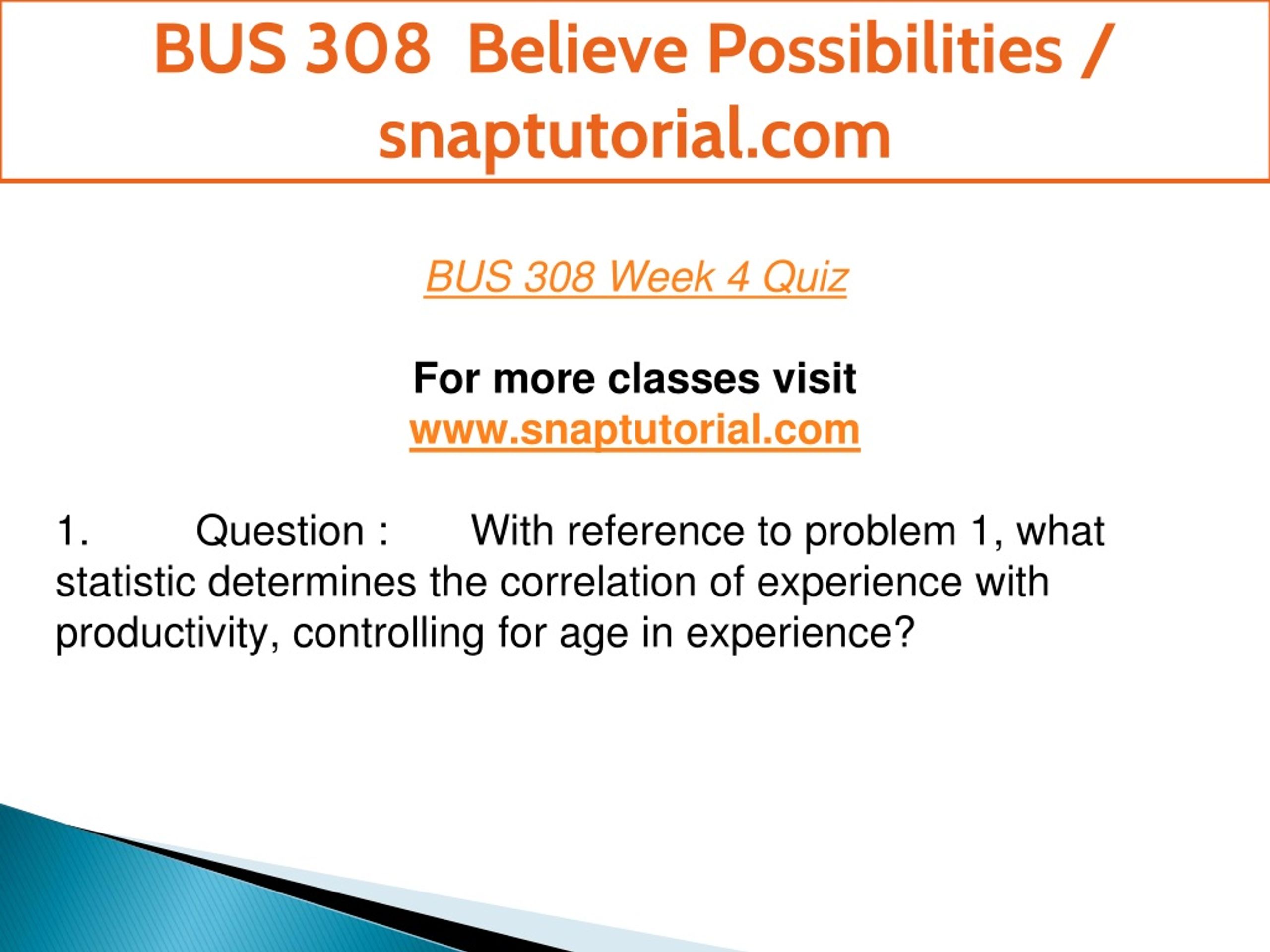 BUS 308 Believe Possibilities / snaptutorial.com

BUS 308 Week 4 Quiz

For more classes visit
www.snaptutorial.com

1. Question : With reference to problem 1, what statistic determines the correlation of experience with productivity, controlling for age in experience?